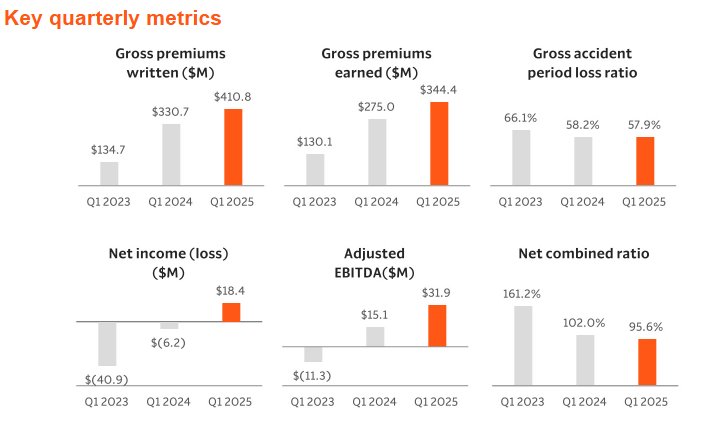 Key quarterly metrics

Gross premiums written ($M)

$134.7
$330.7
$410.8

Q1 2023 Q1 2024 Q1 2025

Gross premiums earned ($M)

$130.1
$275.0
$344.4

Q1 2023 Q1 2024 Q1 2025

Gross accident period loss ratio

66.1%
58.2%
57.9%

Q1 2023 Q1 2024 Q1 2025

Net income (loss) ($M)

$(40.9)
$(6.2)
$18.4

Q1 2023 Q1 2024 Q1 2025

Adjusted EBITDA($M)

$(11.3)
$15.1
$31.9

Q1 2023 Q1 2024 Q1 2025

Net combined ratio

161.2%
102.0%
95.6%

Q1 2023 Q1 2024 Q1 2025